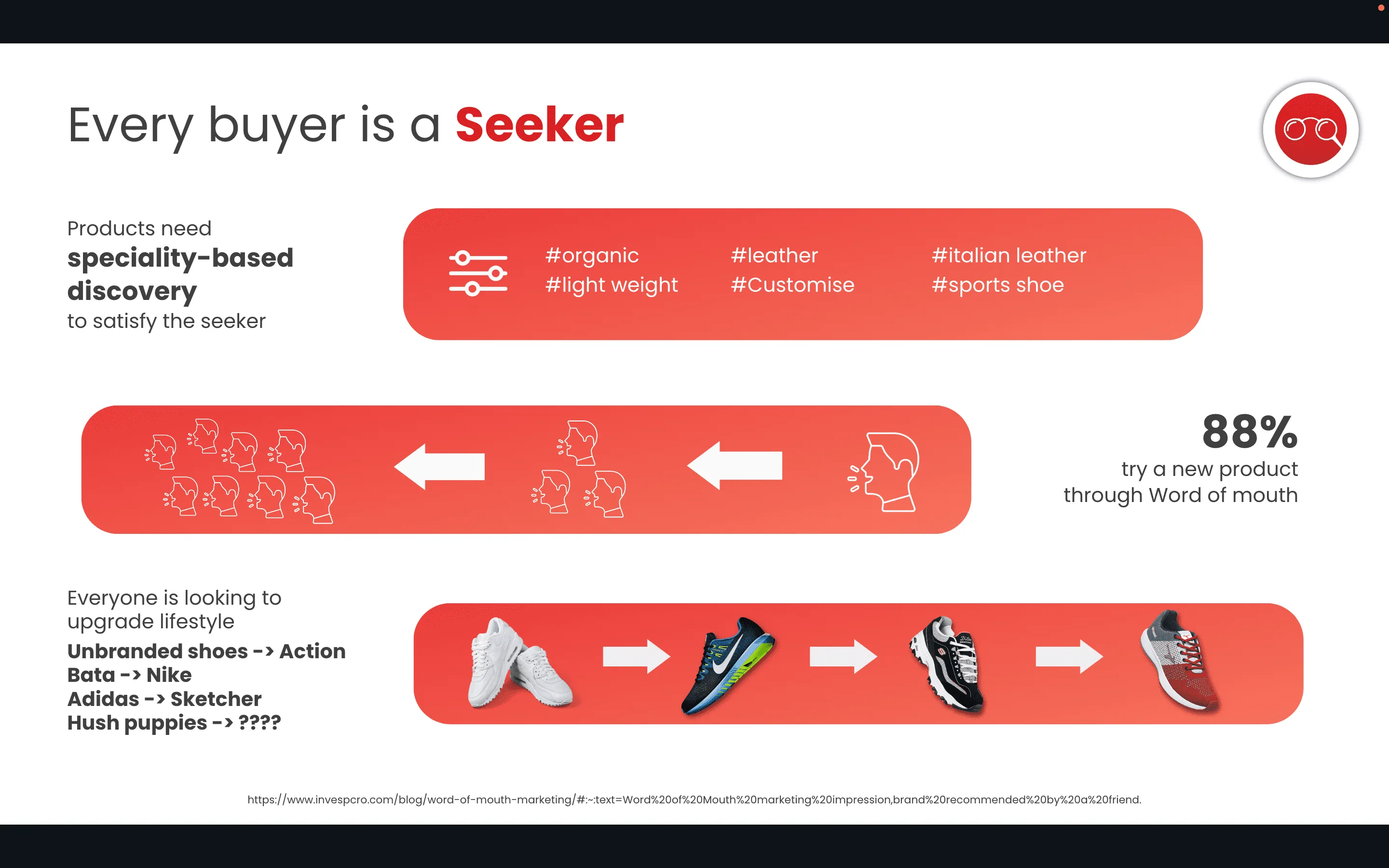 Every buyer is a Seeker

Products need
speciality-based discovery
to satisfy the seeker

#organic
#light weight

#leather
#Customise

#italian leather
#sports shoe

88%
try a new product
through Word of mouth

Everyone is looking to upgrade lifestyle
Unbranded shoes -> Action
Bata -> Nike
Adidas -> Sketcher
Hush puppies -> ????

https://www.invespcro.com/blog/word-of-mouth-marketing/#:~:text=Word%20of%20Mouth%20marketing%20impression,brand%20recommended%20by%20a%20friend.